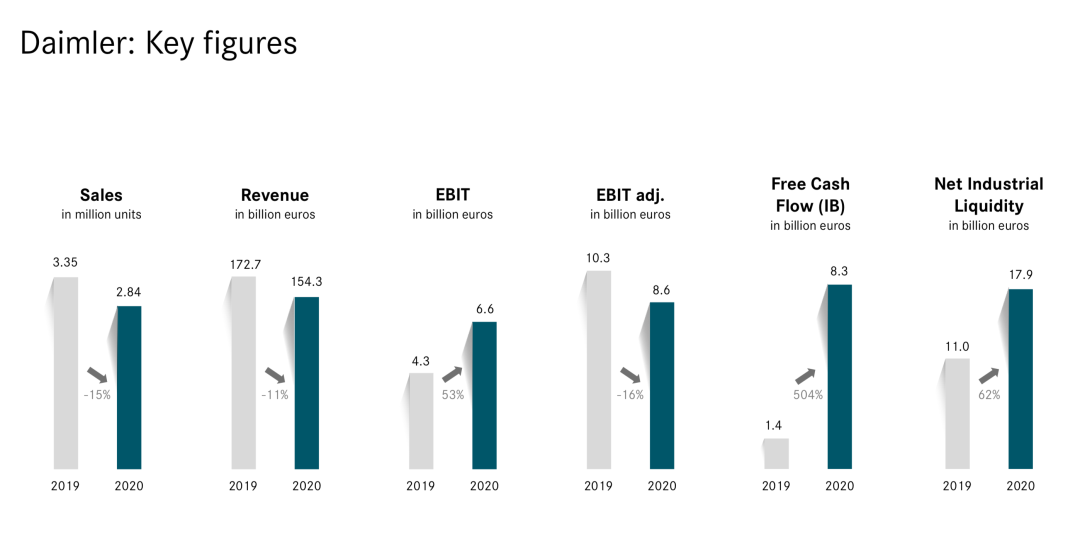 Daimler: Key figures

Sales
in million units
3.35
2.84
-15%
2019
2020

Revenue
in billion euros
172.7
154.3
-11%
2019
2020

EBIT
in billion euros
4.3
6.6
53%
2019
2020

EBIT adj.
in billion euros
10.3
8.6
-16%
2019
2020

Free Cash Flow (IB)
in billion euros
1.4
8.3
504%
2019
2020

Net Industrial Liquidity
in billion euros
11.0
17.9
62%
2019
2020